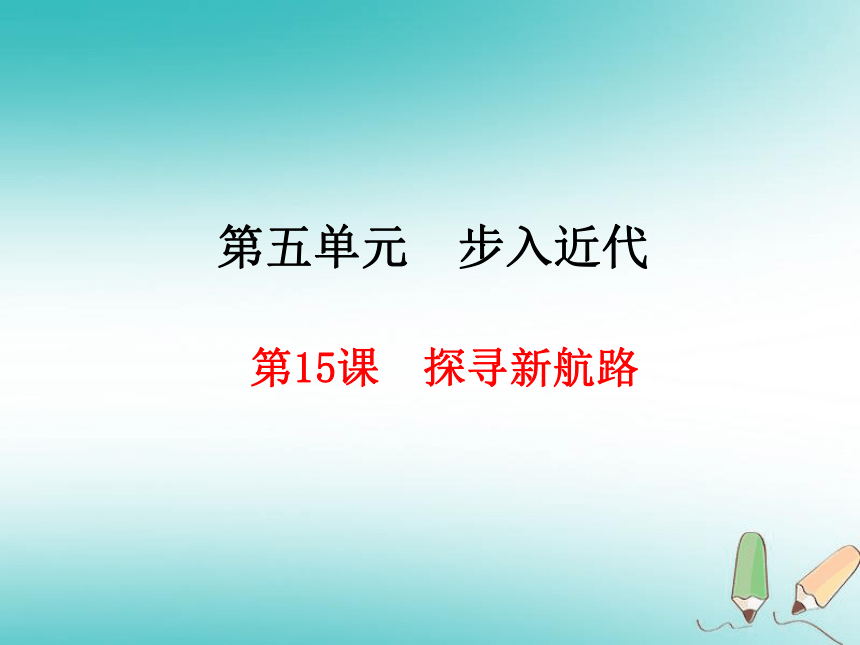 第五单元　步入近代

第15课　探寻新航路